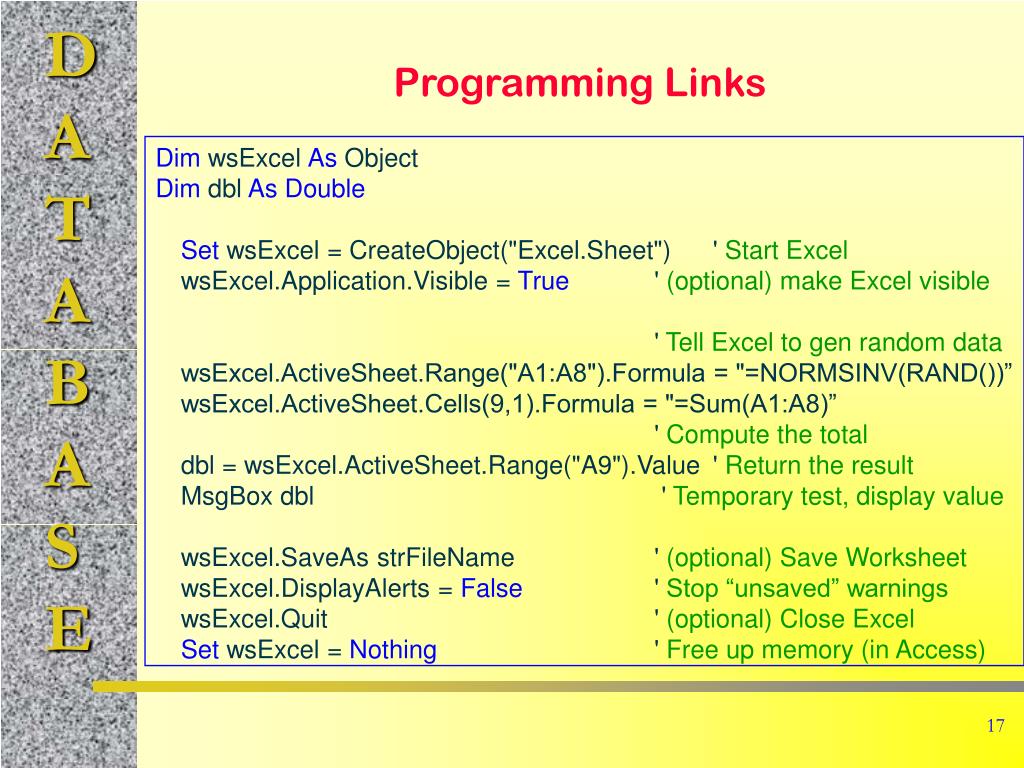 D
A
T
A
B
A
S
E

Programming Links

Dim wsExcel As Object
Dim dbl As Double

Set wsExcel = CreateObject("Excel.Sheet") ' Start Excel
wsExcel.Application.Visible = True ' (optional) make Excel visible

' Tell Excel to gen random data
wsExcel.ActiveSheet.Range("A1:A8").Formula = "=NORMSINV(RAND())”
wsExcel.ActiveSheet.Cells(9,1).Formula = "=Sum(A1:A8)”
' Compute the total
dbl = wsExcel.ActiveSheet.Range("A9").Value ' Return the result
MsgBox dbl ' Temporary test, display value

wsExcel.SaveAs strFileName ' (optional) Save Worksheet
wsExcel.DisplayAlerts = False ' Stop “unsaved” warnings
wsExcel.Quit ' (optional) Close Excel
Set wsExcel = Nothing ' Free up memory (in Access)

17